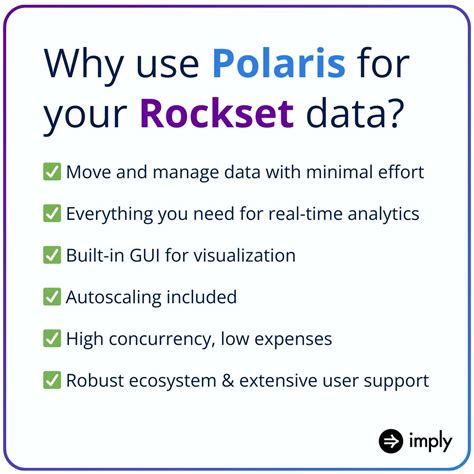 Why use Polaris for your Rockset data?

✅ Move and manage data with minimal effort

✅ Everything you need for real-time analytics

✅ Built-in GUI for visualization

✅ Autoscaling included

✅ High concurrency, low expenses

✅ Robust ecosystem & extensive user support

imply